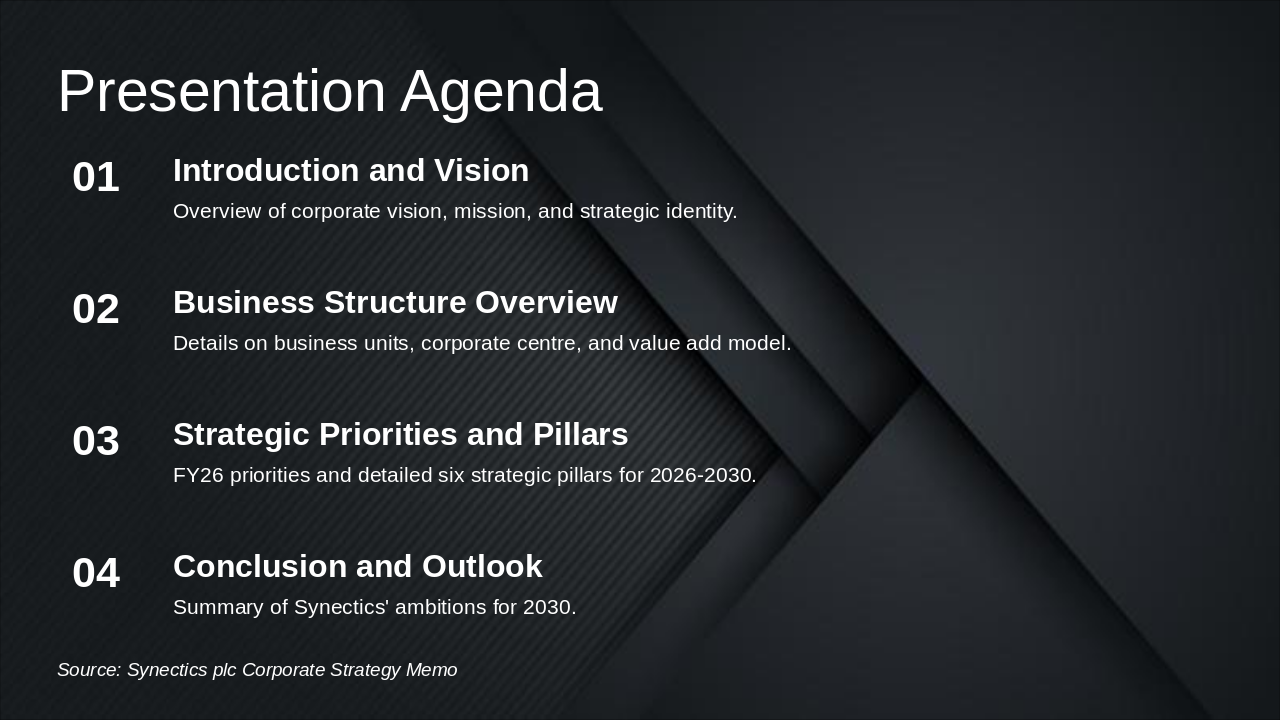 Presentation Agenda

01
Introduction and Vision
Overview of corporate vision, mission, and strategic identity.

02
Business Structure Overview
Details on business units, corporate centre, and value add model.

03
Strategic Priorities and Pillars
FY26 priorities and detailed six strategic pillars for 2026-2030.

04
Conclusion and Outlook
Summary of Synectics' ambitions for 2030.

Source: Synectics plc Corporate Strategy Memo